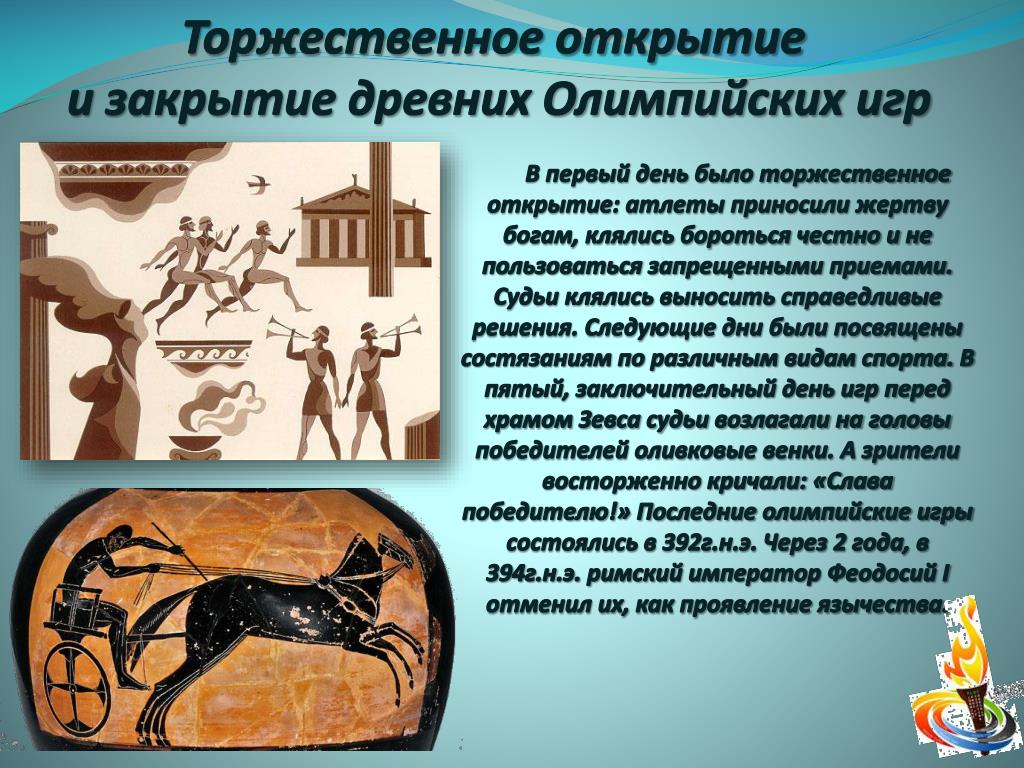 Торжественное открытие
и закрытие древних Олимпийских игр

В первый день было торжественное открытие: атлеты приносили жертву богам, клялись бороться честно и не пользоваться запрещенными приемами. Судьи клялись выносить справедливые решения. Следующие дни были посвящены состязаниям по различным видам спорта. В пятый, заключительный день игр перед храмом Зевса судьи возлагали на головы победителей оливковые венки. А зрители восторженно кричали: «Слава победителю!» Последние олимпийские игры состоялись в 392г.н.э. Через 2 года, в 394г.н.э. римский император Феодосий I отменил их, как проявление язычества.